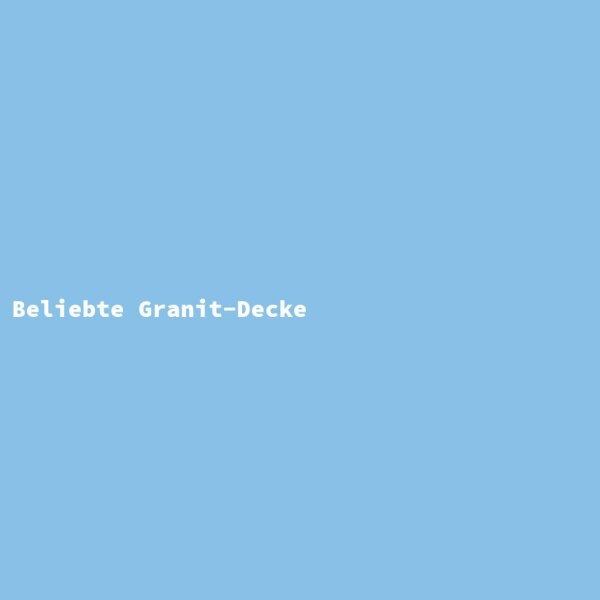 Beliebte Granit-Decke